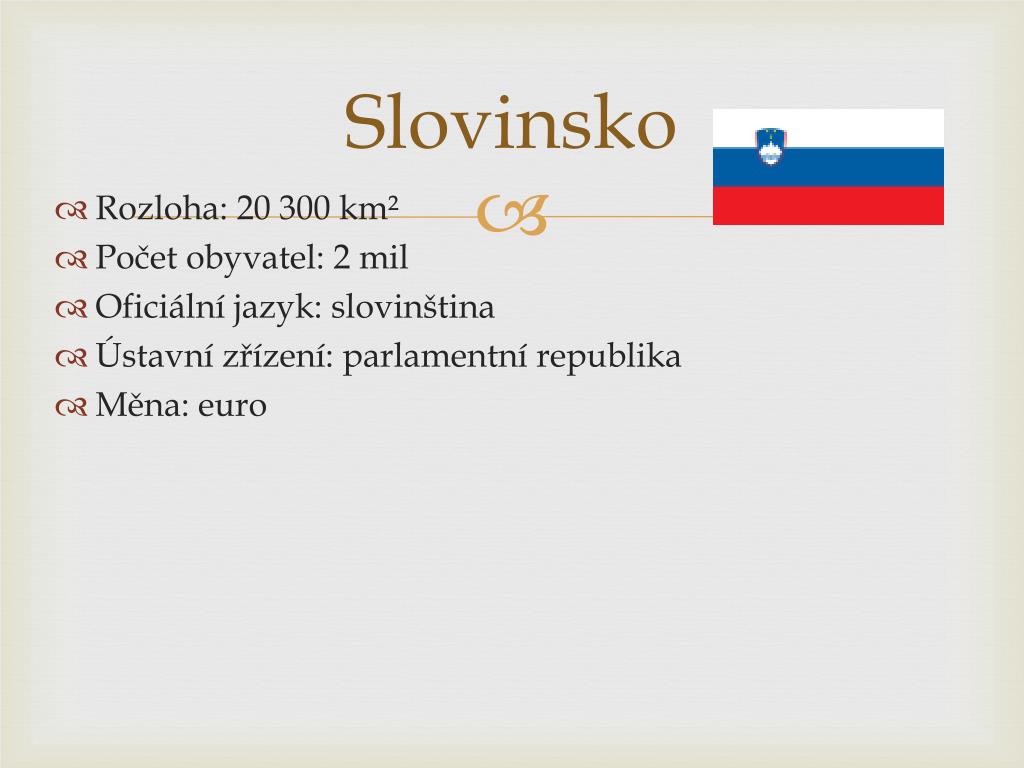 Slovinsko

Rozloha: 20 300 km²
Počet obyvatel: 2 mil
Oficiální jazyk: slovinština
Ústavní zřízení: parlamentní republika
Měna: euro